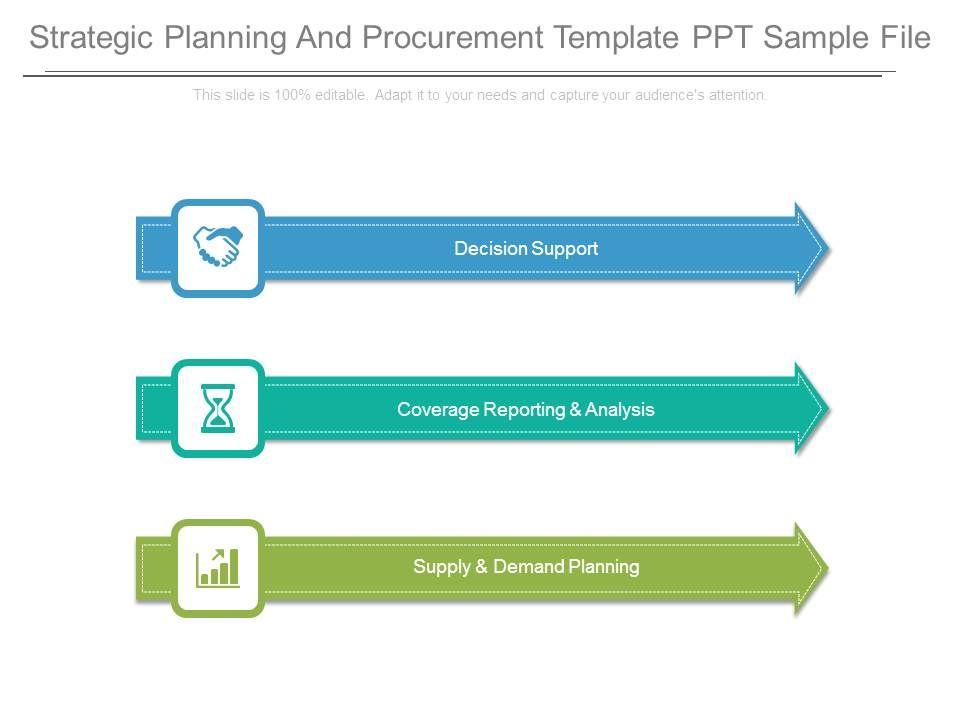 Strategic Planning And Procurement Template PPT Sample File

This slide is 100% editable. Adapt it to your needs and capture your audience's attention.

Decision Support

Coverage Reporting & Analysis

Supply & Demand Planning